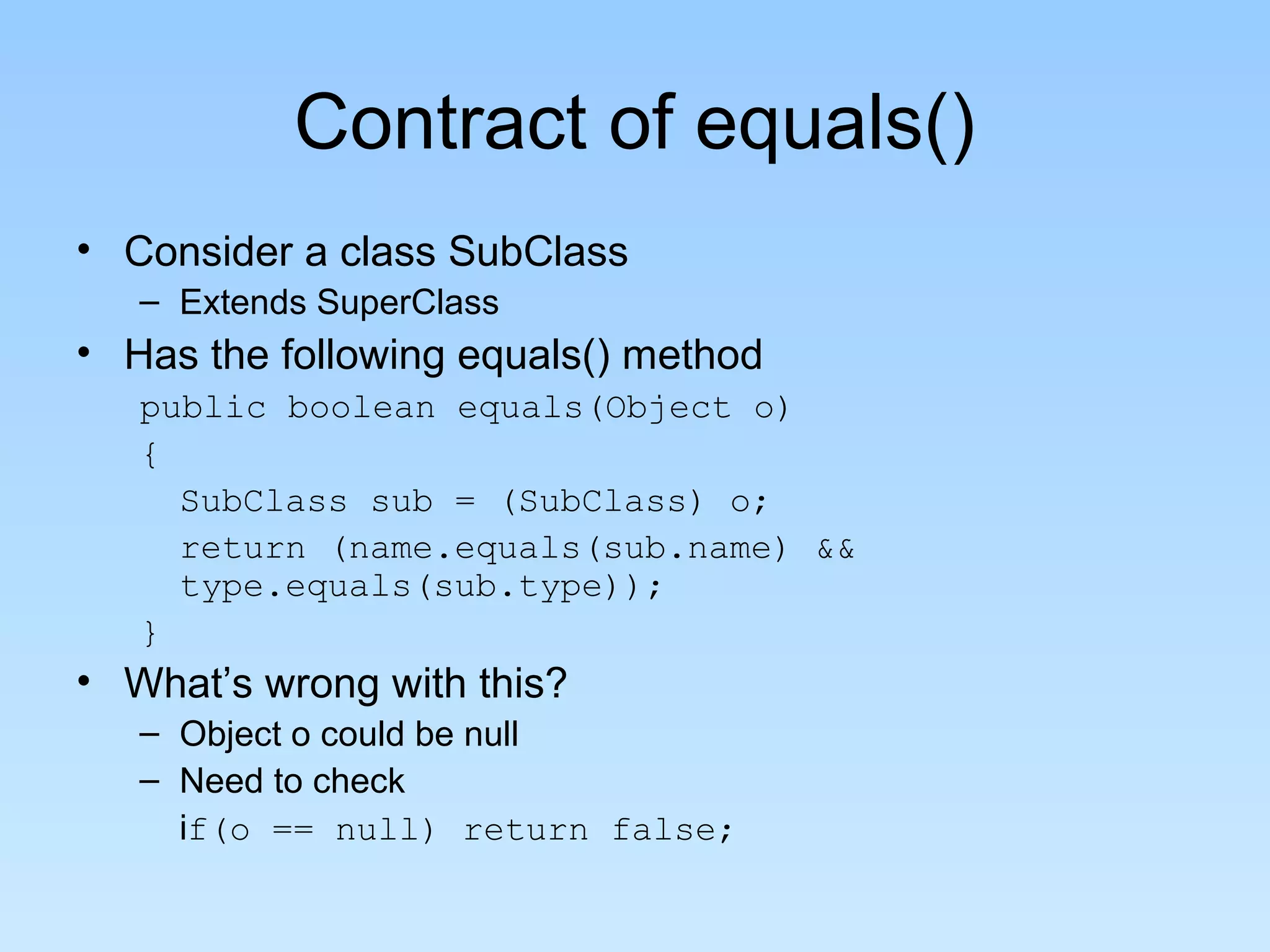 Contract of equals()

• Consider a class SubClass
– Extends SuperClass
• Has the following equals() method

public boolean equals(Object o)
{
SubClass sub = (SubClass) o;
return (name.equals(sub.name) && type.equals(sub.type));
}

• What's wrong with this?
– Object o could be null
– Need to check
if(o == null) return false;